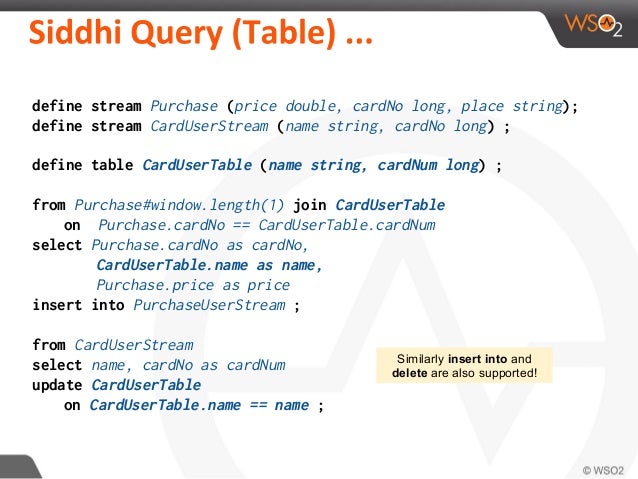 Siddhi Query (Table) ...

WSO2

define stream Purchase (price double, cardNo long, place string);
define stream CardUserStream (name string, cardNo long) ;

define table CardUserTable (name string, cardNum long) ;

from Purchase#window.length(1) join CardUserTable
on Purchase.cardNo == CardUserTable.cardNum
select Purchase.cardNo as cardNo,
CardUserTable.name as name,
Purchase.price as price
insert into PurchaseUserStream ;

from CardUserStream
select name, cardNo as cardNum
update CardUserTable
on CardUserTable.name == name ;

Similarly insert into and delete are also supported!

© WSO2